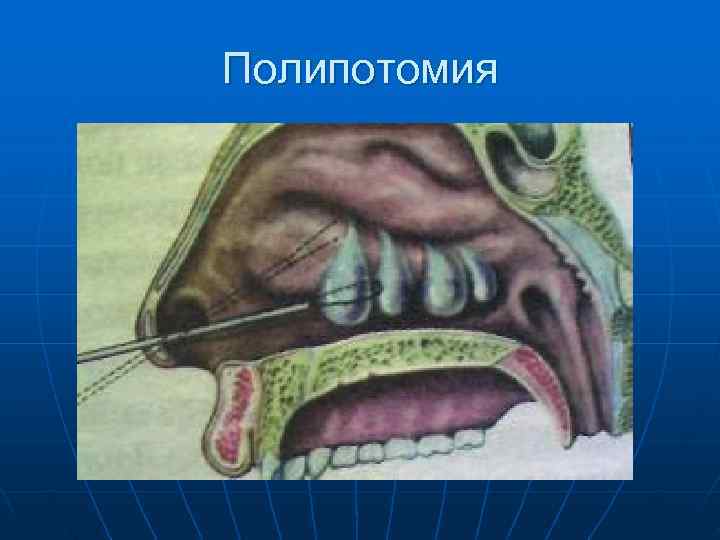 Полипотомия